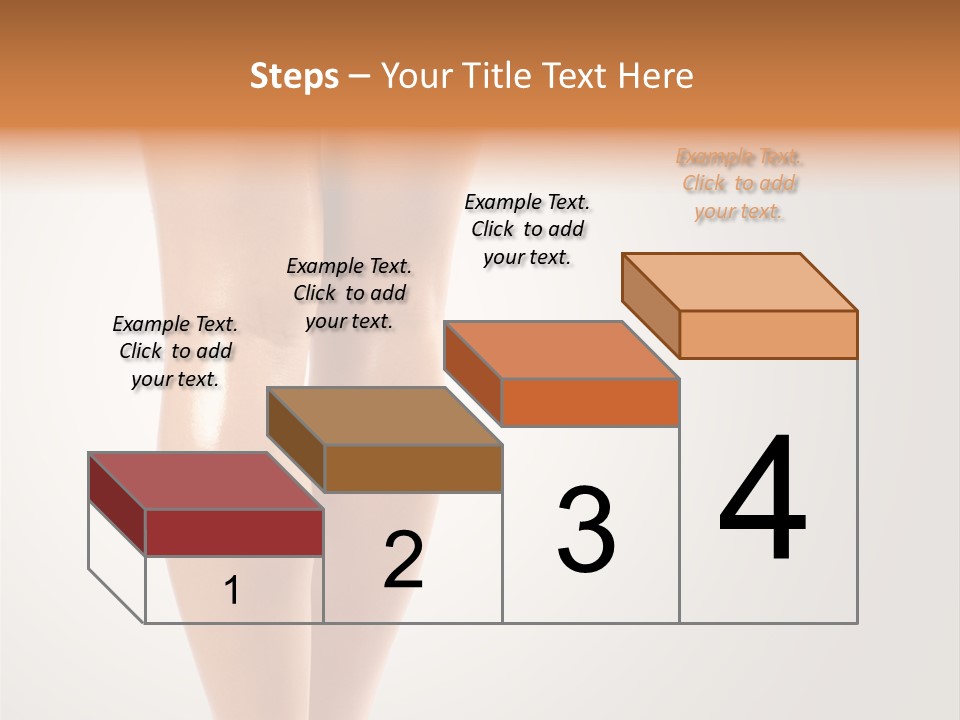 Steps – Your Title Text Here

Example Text. Click to add your text.

Example Text. Click to add your text.

Example Text. Click to add your text.

Example Text. Click to add your text.

1

2

3

4